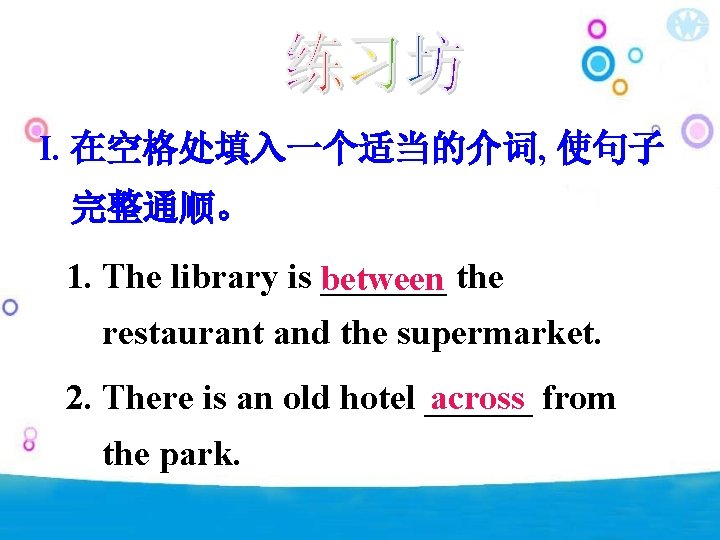 练习坊

I. 在空格处填入一个适当的介词, 使句子完整通顺。

1. The library is between the restaurant and the supermarket.

2. There is an old hotel across from the park.